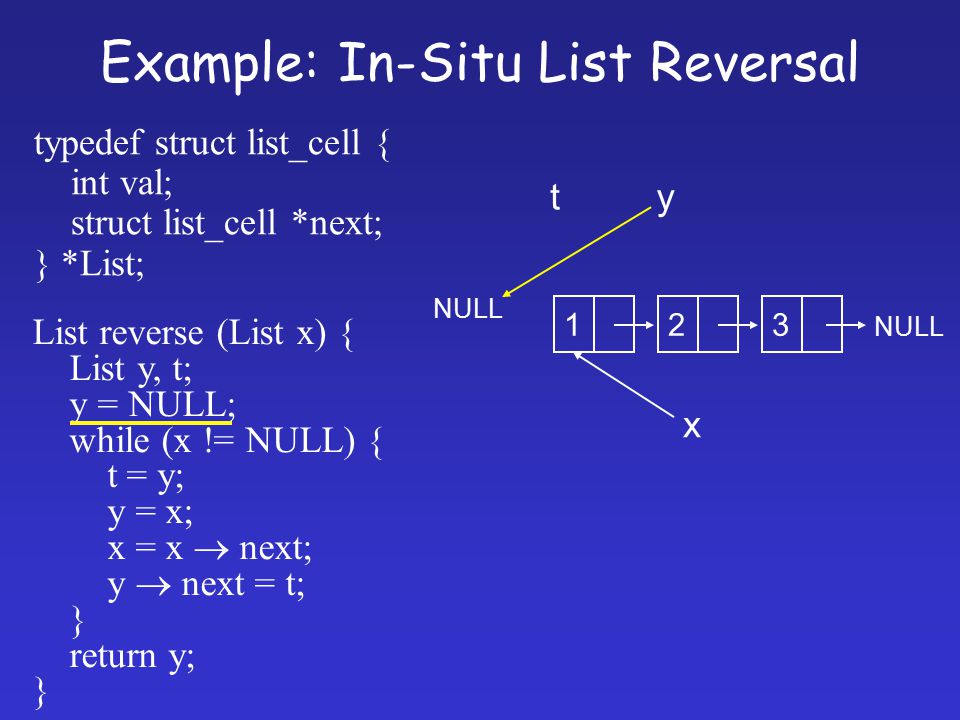 Example: In-Situ List Reversal

typedef struct list_cell {
int val;
struct list_cell *next;
} *List;

List reverse (List x) {
List y, t;
y = NULL;
while (x != NULL) {
t = y;
y = x;
x = x $\rightarrow$ next;
y $\rightarrow$ next = t;
}
return y;
}

t y

NULL

1 2 3 NULL

x